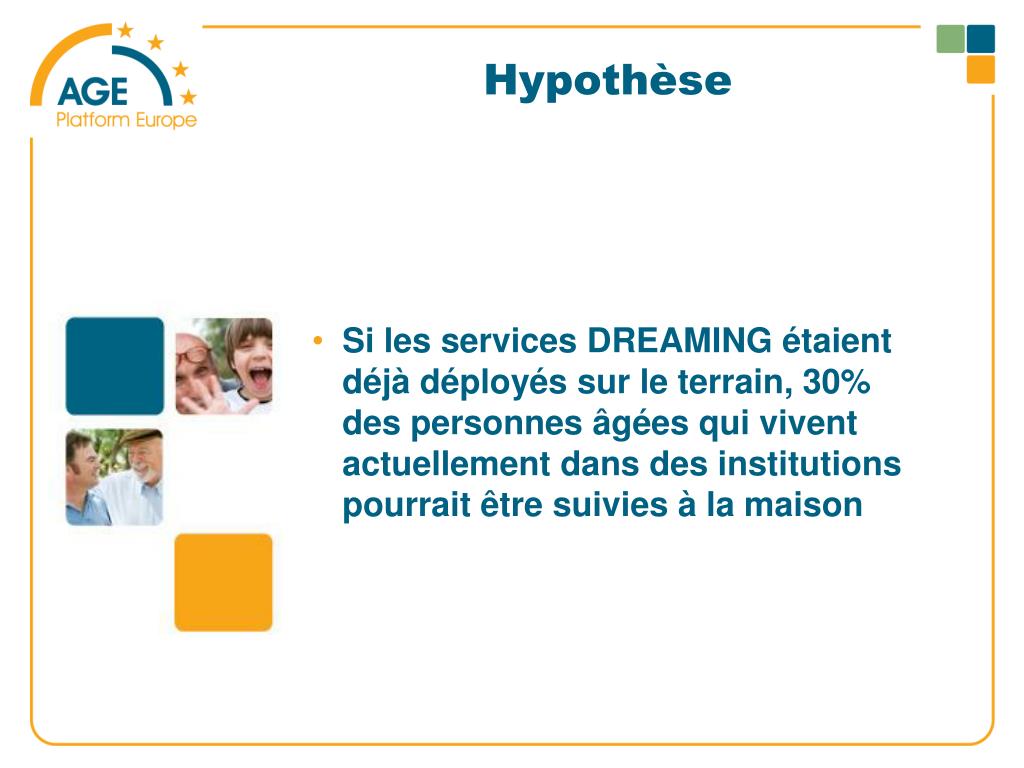 AGE
Platform Europe

Hypothèse

• Si les services DREAMING étaient déjà déployés sur le terrain, 30% des personnes âgées qui vivent actuellement dans des institutions pourrait être suivies à la maison